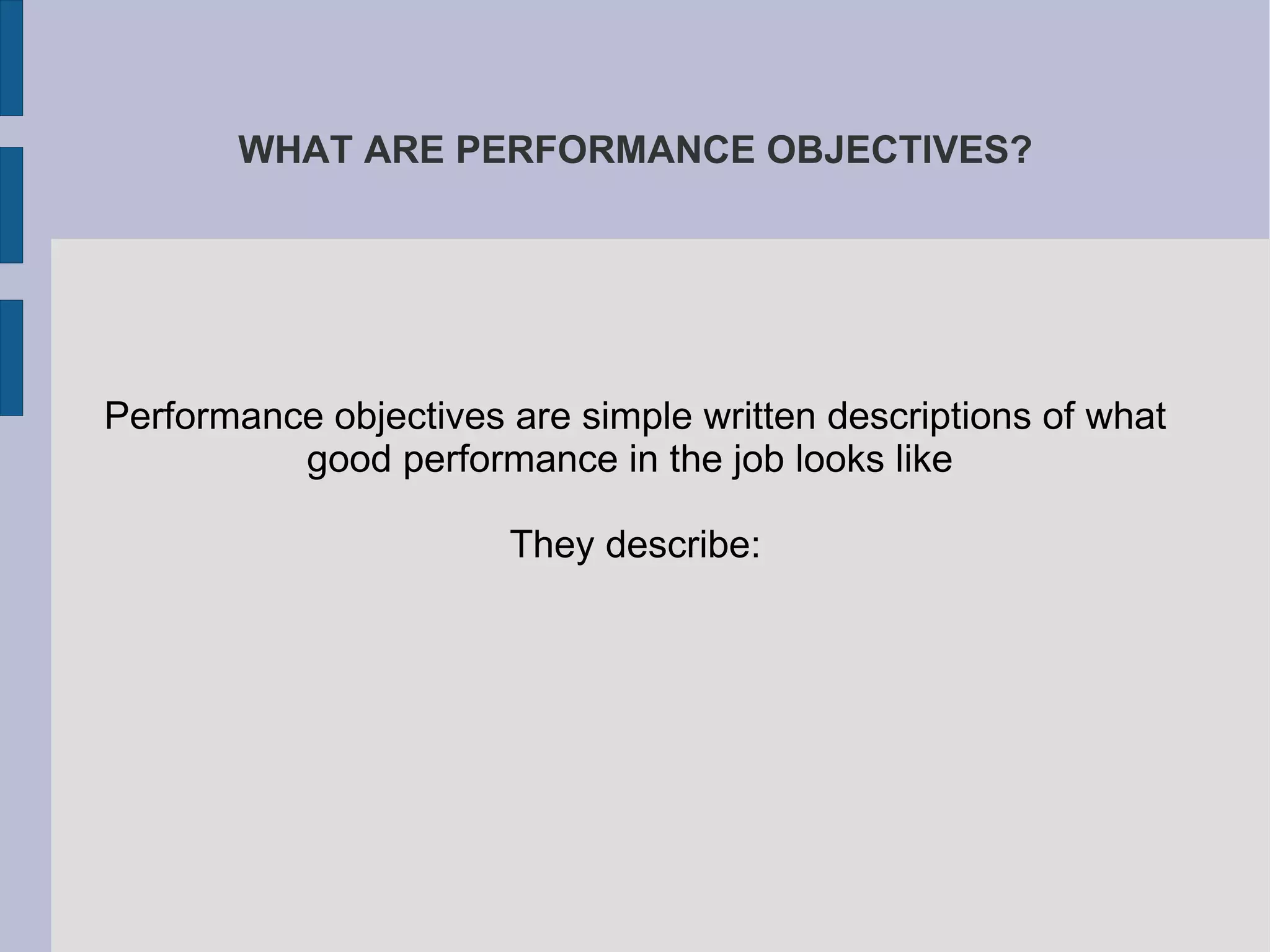 WHAT ARE PERFORMANCE OBJECTIVES?

Performance objectives are simple written descriptions of what good performance in the job looks like

They describe: